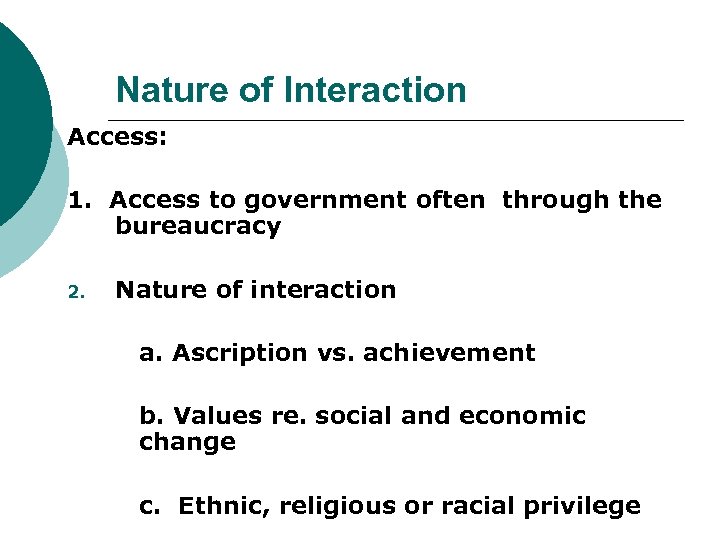 Nature of Interaction

Access:

1. Access to government often through the bureaucracy

2. Nature of interaction

a. Ascription vs. achievement

b. Values re. social and economic change

c. Ethnic, religious or racial privilege